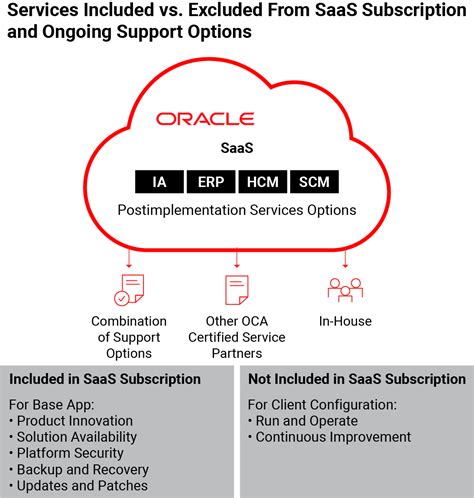 Services Included vs. Excluded From SaaS Subscription and Ongoing Support Options

ORACLE

SaaS

IA ERP HCM SCM

Postimplementation Services Options

Combination of Support Options

Other OCA Certified Service Partners

In-House

Included in SaaS Subscription

For Base App:
• Product Innovation
• Solution Availability
• Platform Security
• Backup and Recovery
• Updates and Patches

Not Included in SaaS Subscription

For Client Configuration:
• Run and Operate
• Continuous Improvement